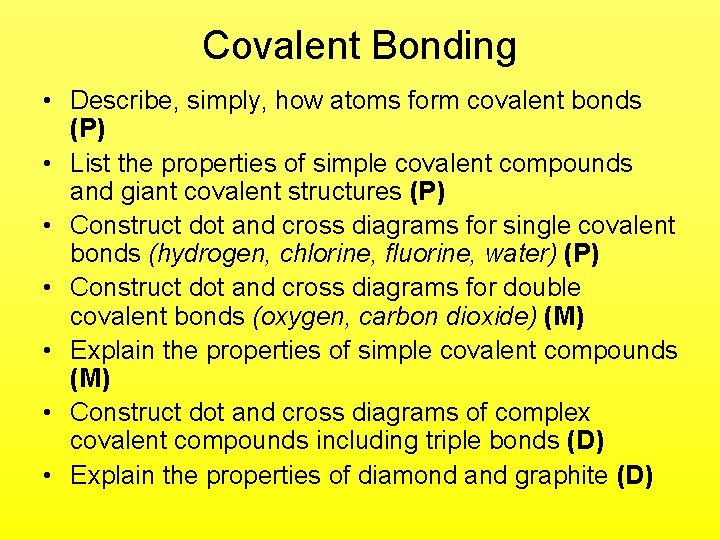 Covalent Bonding

• Describe, simply, how atoms form covalent bonds (P)
• List the properties of simple covalent compounds and giant covalent structures (P)
• Construct dot and cross diagrams for single covalent bonds (hydrogen, chlorine, fluorine, water) (P)
• Construct dot and cross diagrams for double covalent bonds (oxygen, carbon dioxide) (M)
• Explain the properties of simple covalent compounds (M)
• Construct dot and cross diagrams of complex covalent compounds including triple bonds (D)
• Explain the properties of diamond and graphite (D)